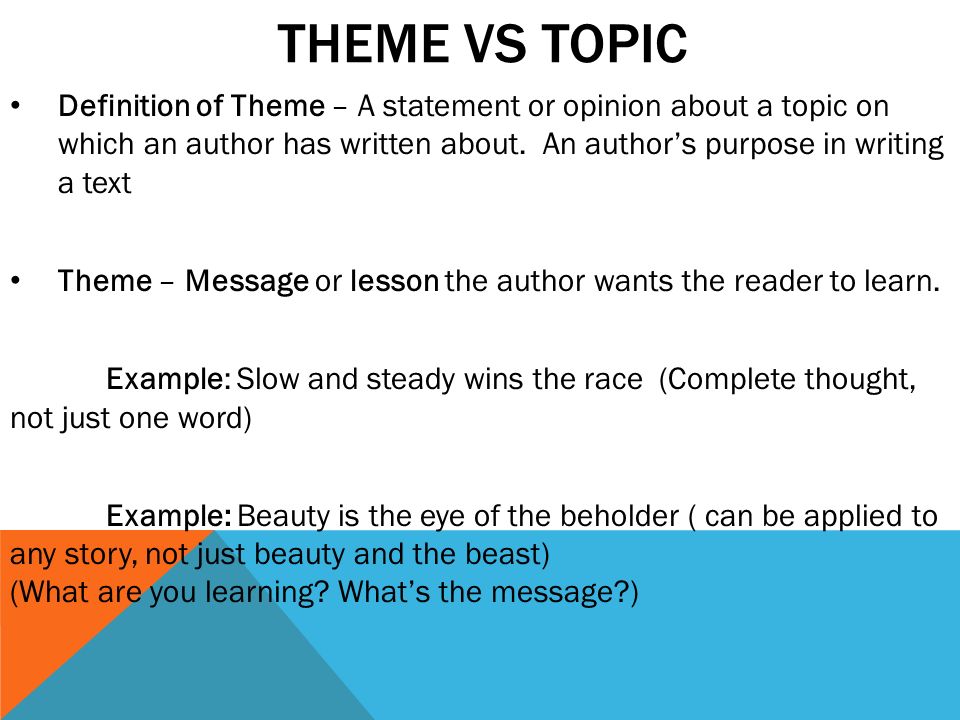 THEME VS TOPIC

• Definition of Theme – A statement or opinion about a topic on which an author has written about. An author's purpose in writing a text

• Theme – Message or lesson the author wants the reader to learn.

Example: Slow and steady wins the race (Complete thought, not just one word)

Example: Beauty is the eye of the beholder ( can be applied to any story, not just beauty and the beast)
(What are you learning? What's the message?)